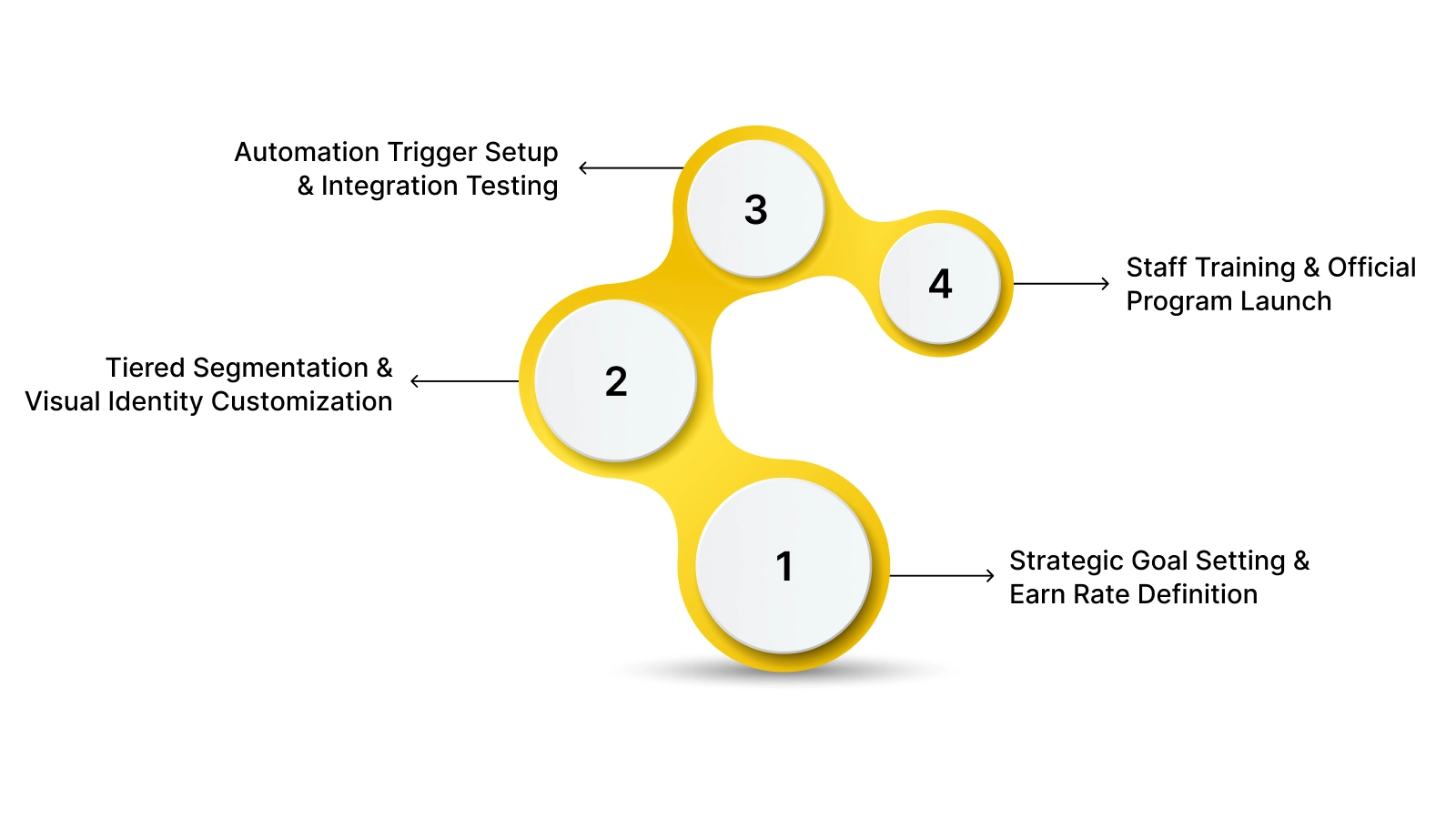 Automation Trigger Setup & Integration Testing

3

4

Staff Training & Official Program Launch

Tiered Segmentation & Visual Identity Customization

2

1

Strategic Goal Setting & Earn Rate Definition